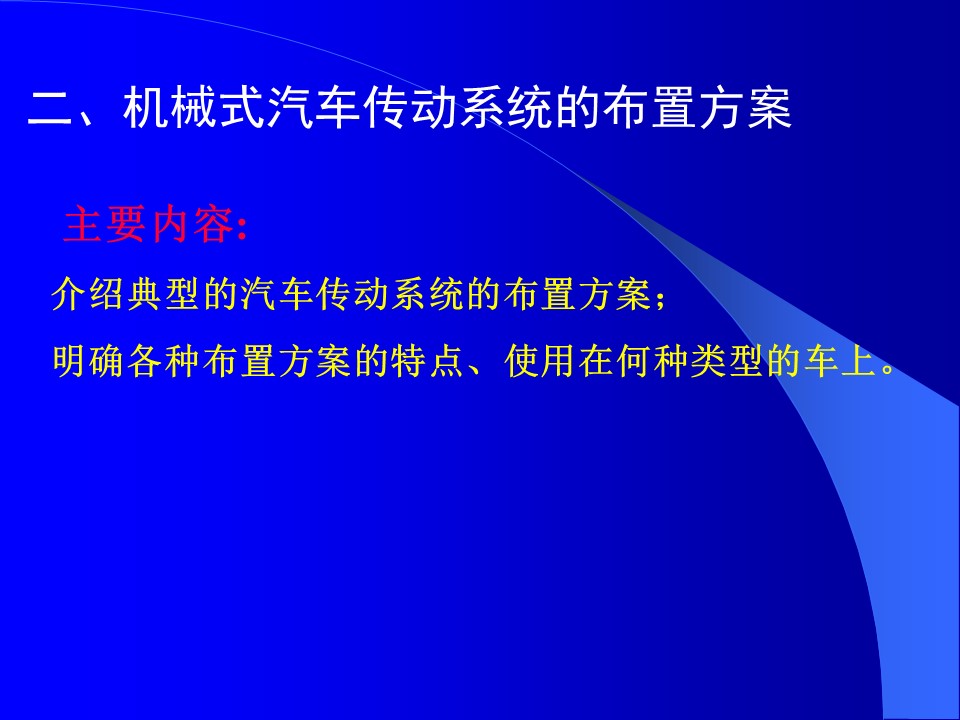 二、机械式汽车传动系统的布置方案

主要内容:

介绍典型的汽车传动系统的布置方案;

明确各种布置方案的特点、使用在何种类型的车上。